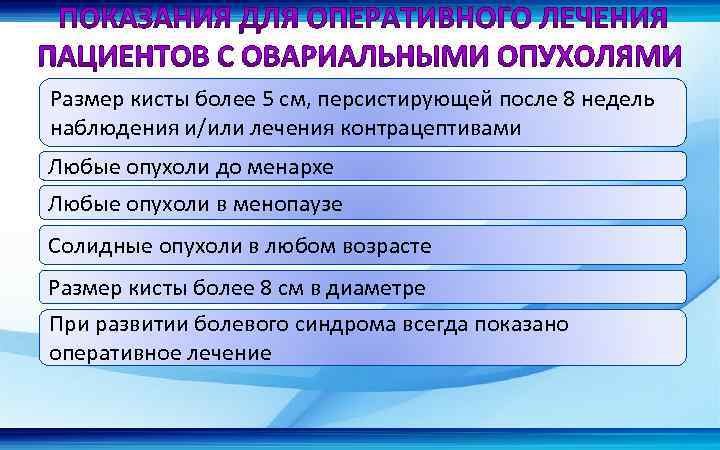 ПОКАЗАНИЯ ДЛЯ ОПЕРАТИВНОГО ЛЕЧЕНИЯ ПАЦИЕНТОВ С ОВАРИАЛЬНЫМИ ОПУХОЛЯМИ

Размер кисты более 5 см, персистирующей после 8 недель наблюдения и/или лечения контрацептивами

Любые опухоли до менархе

Любые опухоли в менопаузе

Солидные опухоли в любом возрасте

Размер кисты более 8 см в диаметре

При развитии болевого синдрома всегда показано оперативное лечение